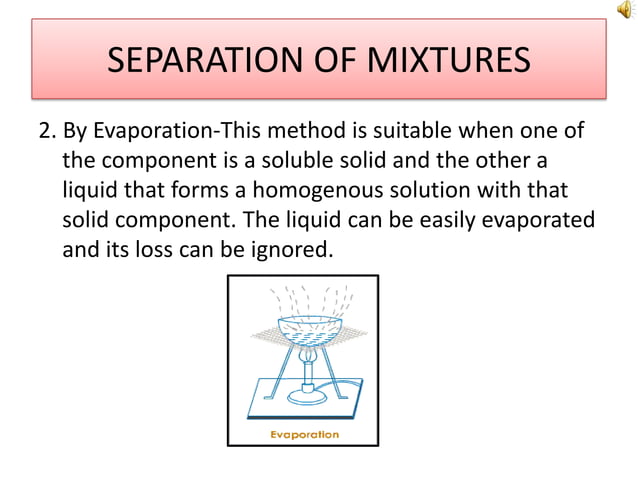 SEPARATION OF MIXTURES

2. By Evaporation-This method is suitable when one of the component is a soluble solid and the other a liquid that forms a homogenous solution with that solid component. The liquid can be easily evaporated and its loss can be ignored.

Evaporation